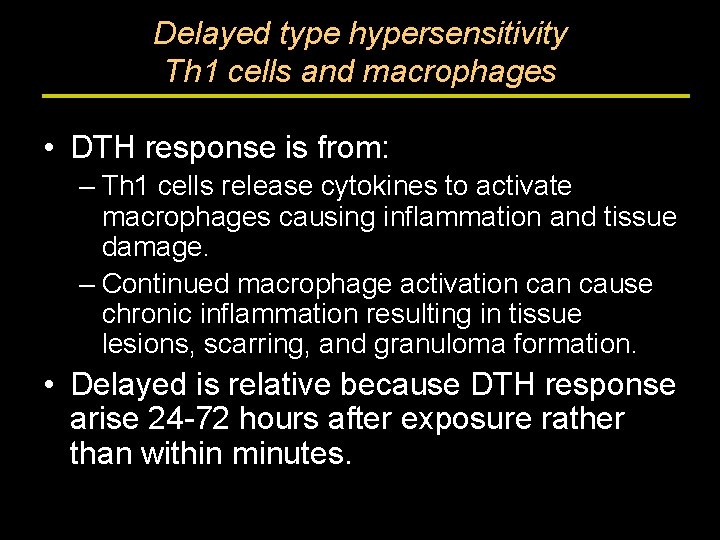 Delayed type hypersensitivity
Th1 cells and macrophages

• DTH response is from:
– Th1 cells release cytokines to activate macrophages causing inflammation and tissue damage.
– Continued macrophage activation can cause chronic inflammation resulting in tissue lesions, scarring, and granuloma formation.
• Delayed is relative because DTH response arise 24-72 hours after exposure rather than within minutes.